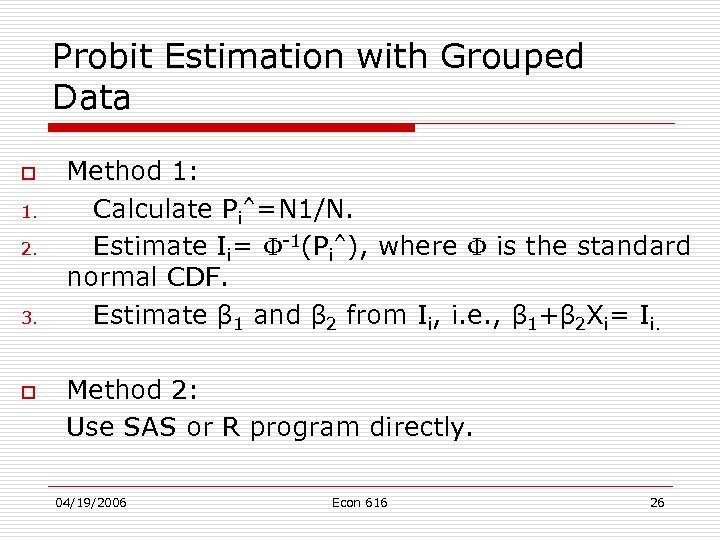 Probit Estimation with Grouped Data

Method 1:

1. Calculate $P_i$^=N1/N.
2. Estimate $I_i = \Phi^{-1}(P_i$^$)$, where $\Phi$ is the standard normal CDF.
3. Estimate $\beta_1$ and $\beta_2$ from $I_i$, i.e., $\beta_1+\beta_2X_i= I_{i.}$

Method 2:

Use SAS or R program directly.

04/19/2006 Econ 616 26